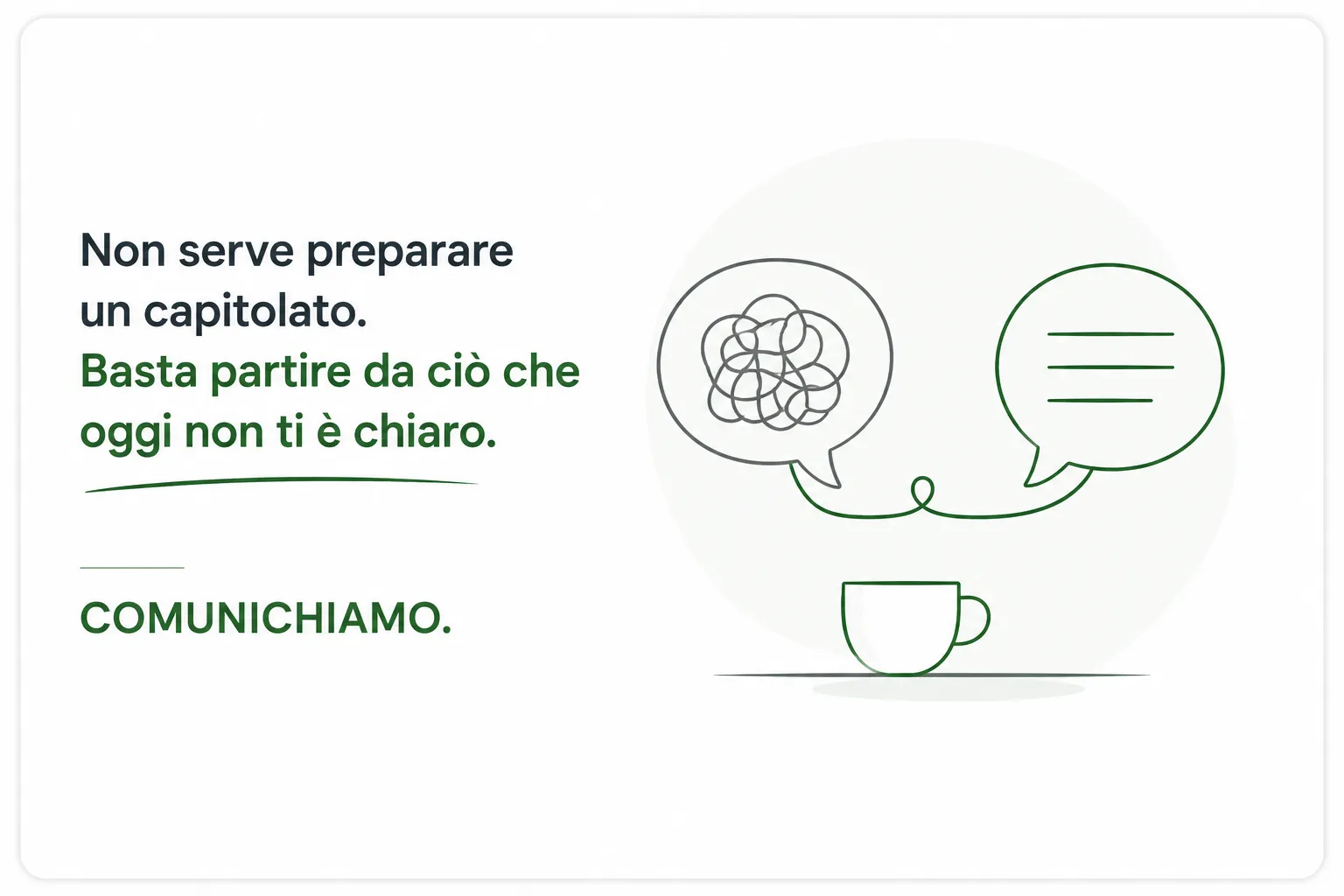 Non serve preparare un capitolato.
Basta partire da ciò che oggi non ti è chiaro.

COMUNICHIAMO.